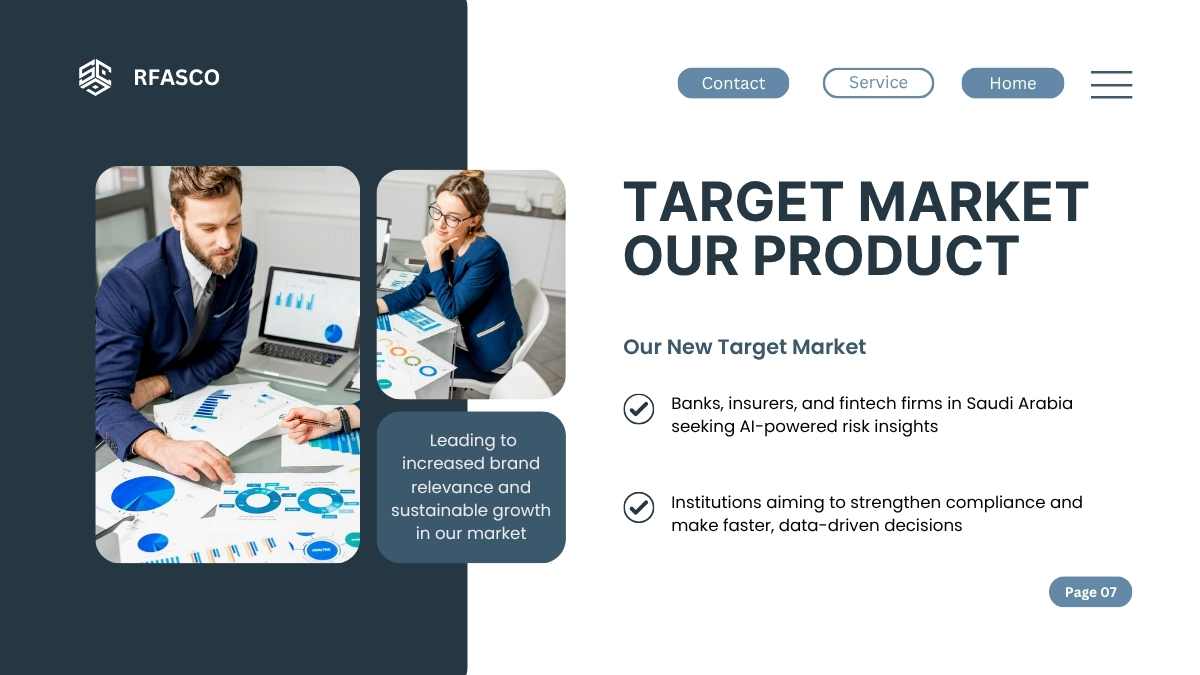 RFASCO

Contact
Service
Home

Leading to increased brand relevance and sustainable growth in our market

TARGET MARKET OUR PRODUCT

Our New Target Market

Banks, insurers, and fintech firms in Saudi Arabia seeking AI-powered risk insights

Institutions aiming to strengthen compliance and make faster, data-driven decisions

Page 07